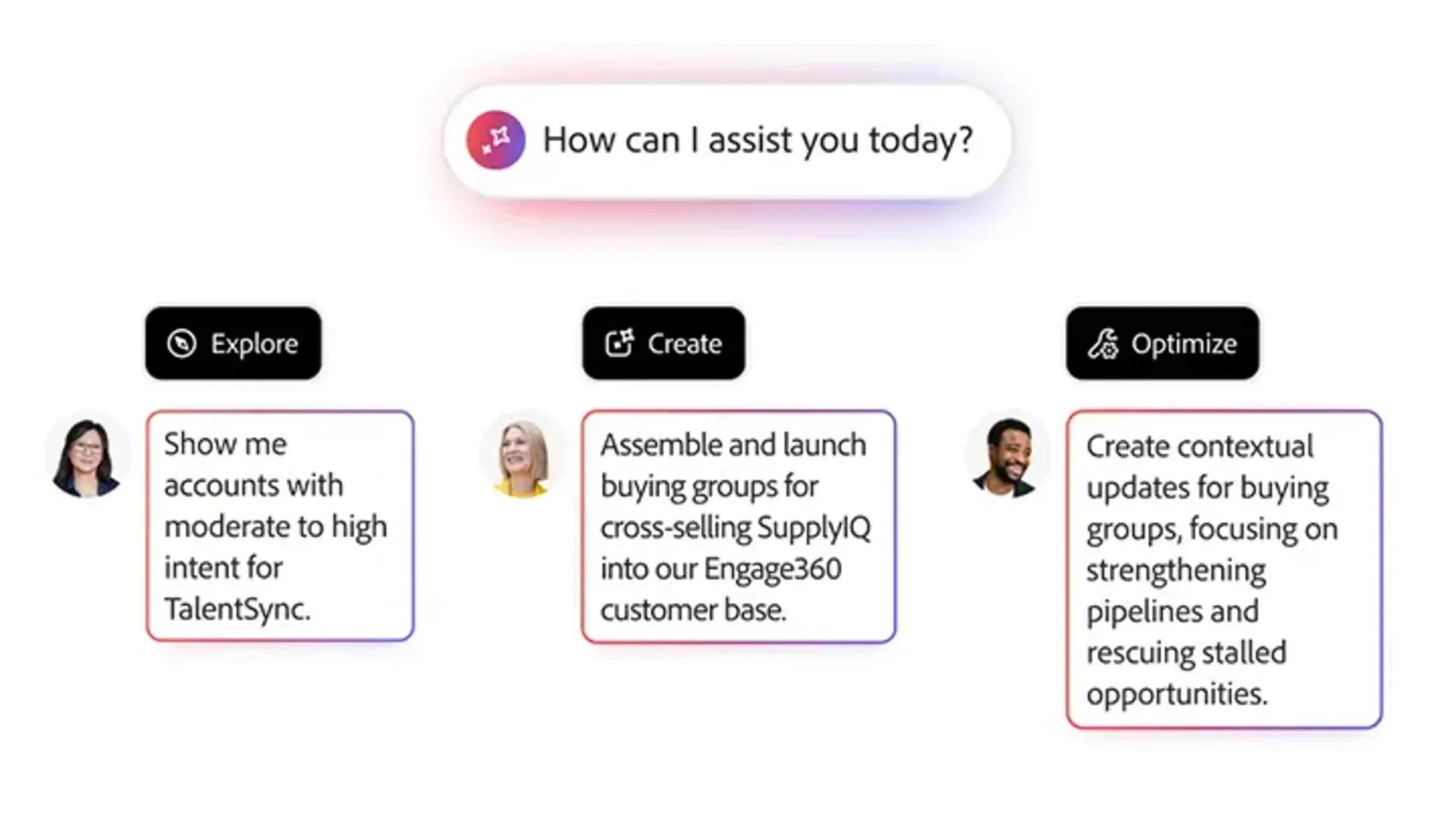 How can I assist you today?

Explore

Show me accounts with moderate to high intent for TalentSync.

Create

Assemble and launch buying groups for cross-selling SupplyIQ into our Engage360 customer base.

Optimize

Create contextual updates for buying groups, focusing on strengthening pipelines and rescuing stalled opportunities.